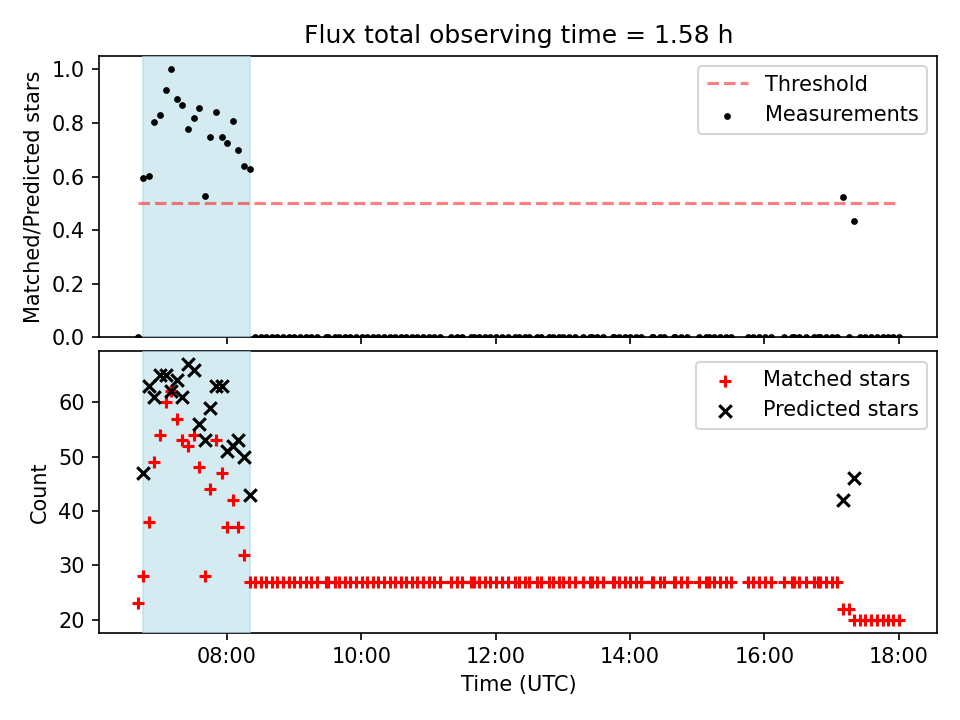 Flux total observing time = 1.58 h

Matched/Predicted stars

1.0
0.8
0.6
0.4
0.2
0.0

Threshold
Measurements

Count

60
50
40
30
20

Matched stars
Predicted stars

08:00
10:00
12:00
14:00
16:00
18:00

Time (UTC)